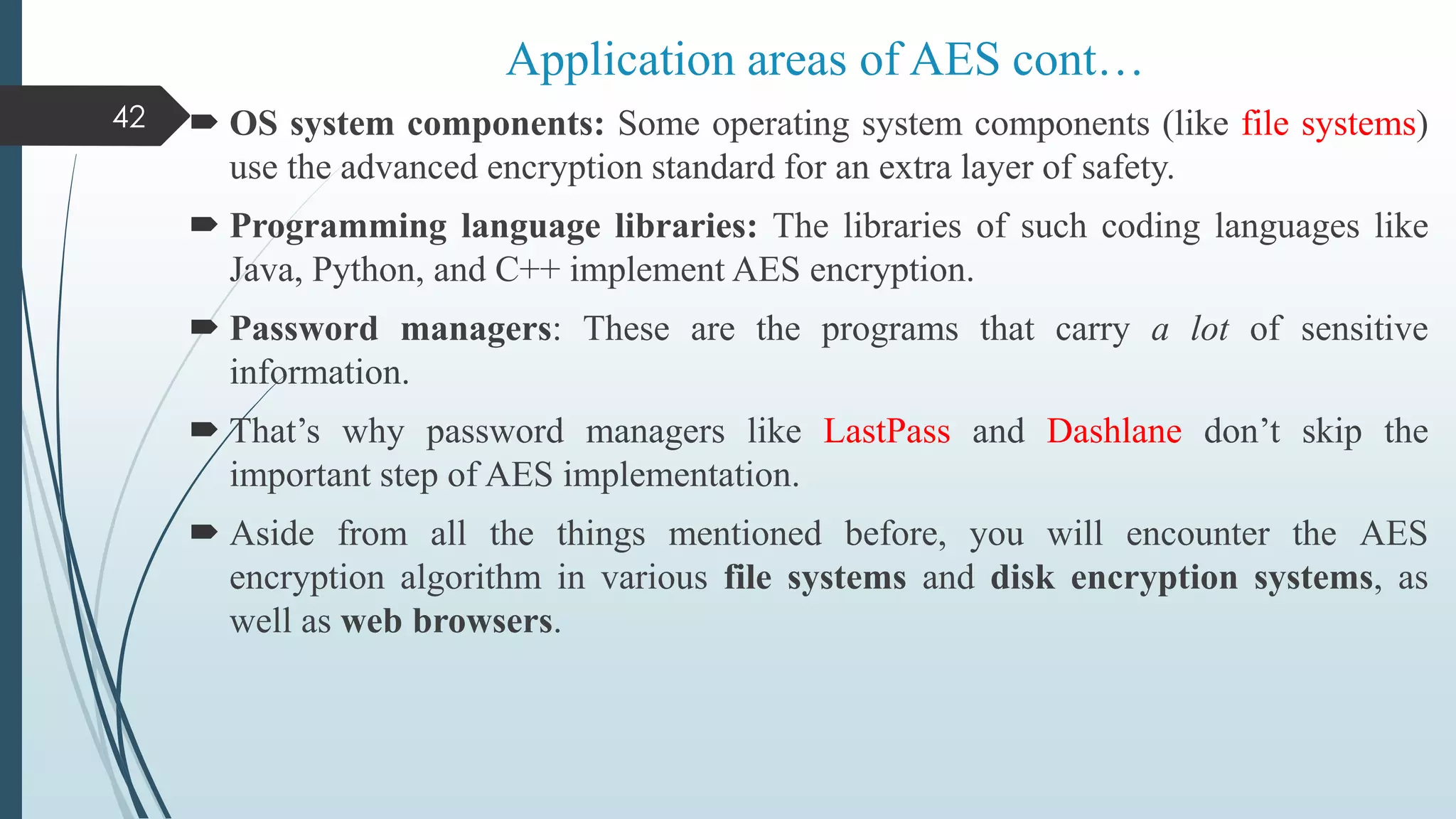 Application areas of AES cont…

42

OS system components: Some operating system components (like file systems) use the advanced encryption standard for an extra layer of safety.

Programming language libraries: The libraries of such coding languages like Java, Python, and C++ implement AES encryption.

Password managers: These are the programs that carry a lot of sensitive information.

That’s why password managers like LastPass and Dashlane don’t skip the important step of AES implementation.

Aside from all the things mentioned before, you will encounter the AES encryption algorithm in various file systems and disk encryption systems, as well as web browsers.